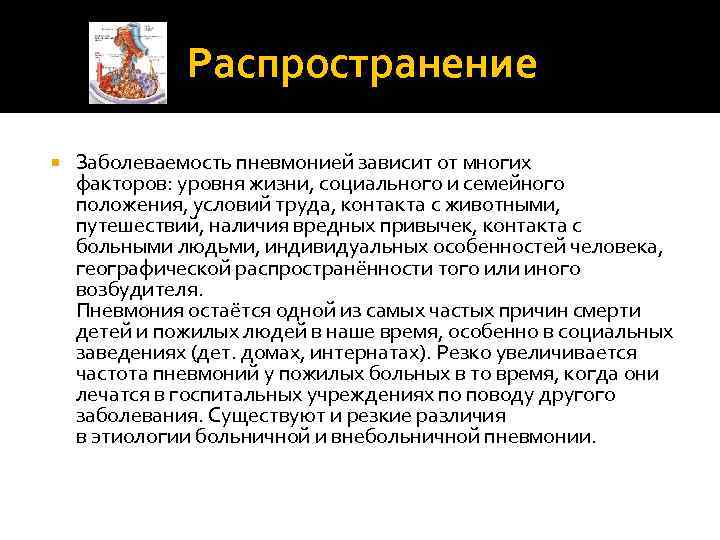 Распространение

Заболеваемость пневмонией зависит от многих факторов: уровня жизни, социального и семейного положения, условий труда, контакта с животными, путешествий, наличия вредных привычек, контакта с больными людьми, индивидуальных особенностей человека, географической распространённости того или иного возбудителя.
Пневмония остаётся одной из самых частых причин смерти детей и пожилых людей в наше время, особенно в социальных заведениях (дет. домах, интернатах). Резко увеличивается частота пневмоний у пожилых больных в то время, когда они лечатся в госпитальных учреждениях по поводу другого заболевания. Существуют и резкие различия в этиологии больничной и внебольничной пневмонии.